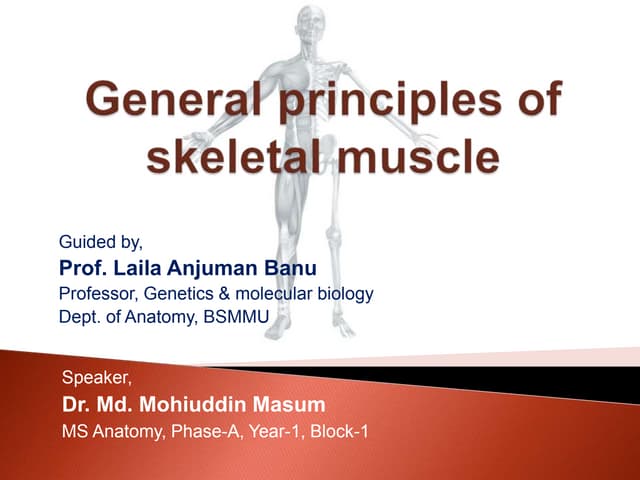 General principles of skeletal muscle

Guided by,
Prof. Laila Anjuman Banu
Professor, Genetics & molecular biology
Dept. of Anatomy, BSMMU

Speaker,
Dr. Md. Mohiuddin Masum
MS Anatomy, Phase-A, Year-1, Block-1